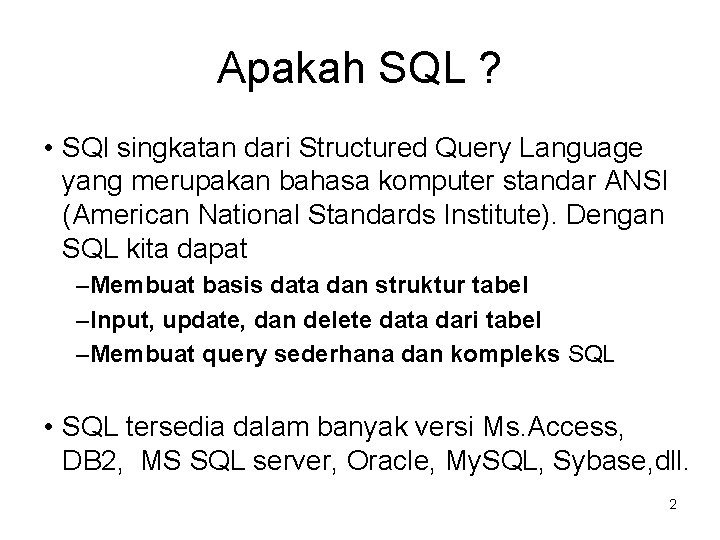 Apakah SQL ?

• SQl singkatan dari Structured Query Language yang merupakan bahasa komputer standar ANSI (American National Standards Institute). Dengan SQL kita dapat

–Membuat basis data dan struktur tabel

–Input, update, dan delete data dari tabel

–Membuat query sederhana dan kompleks SQL

• SQL tersedia dalam banyak versi Ms.Access, DB2, MS SQL server, Oracle, MySQL, Sybase,dll.

2